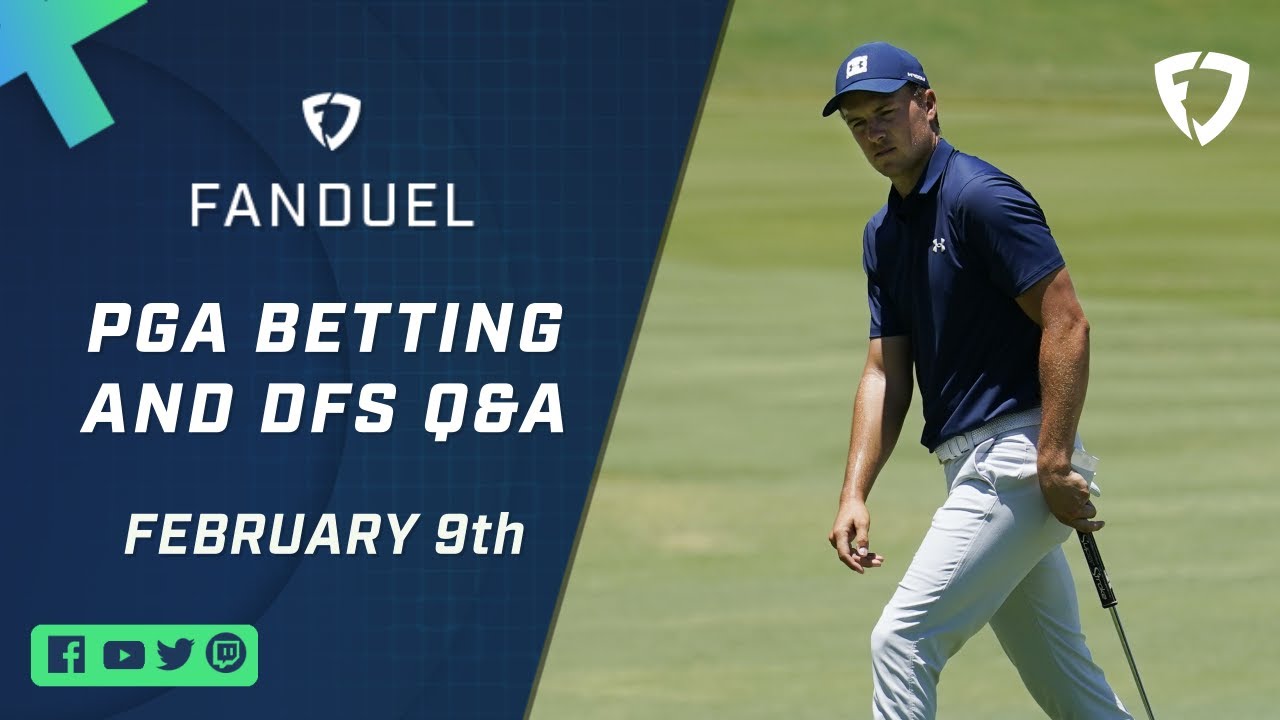 FANDUEL

PGA BETTING AND DFS Q&A

FEBRUARY 9th